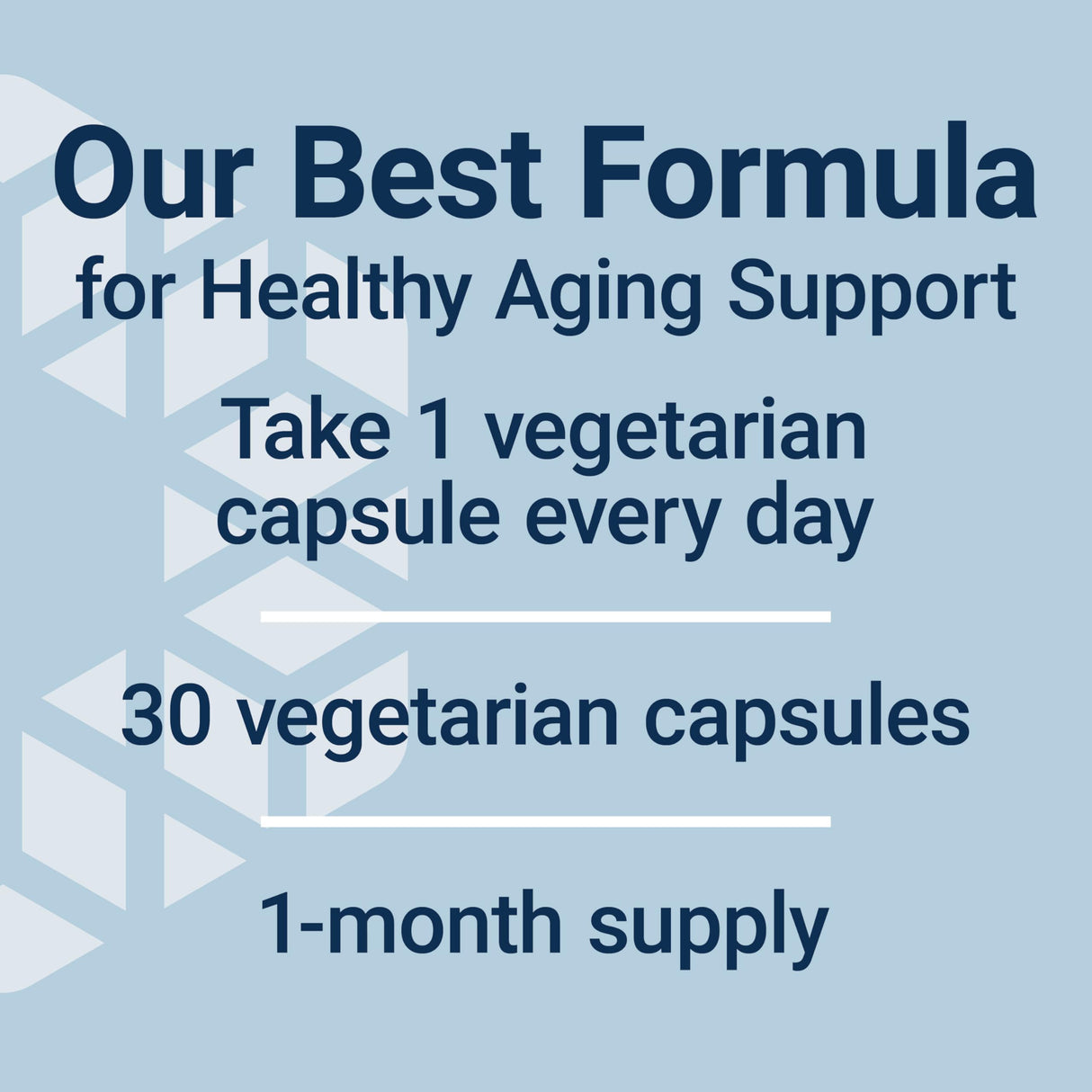 Our Best Formula
for Healthy Aging Support

Take 1 vegetarian capsule every day

30 vegetarian capsules

1-month supply